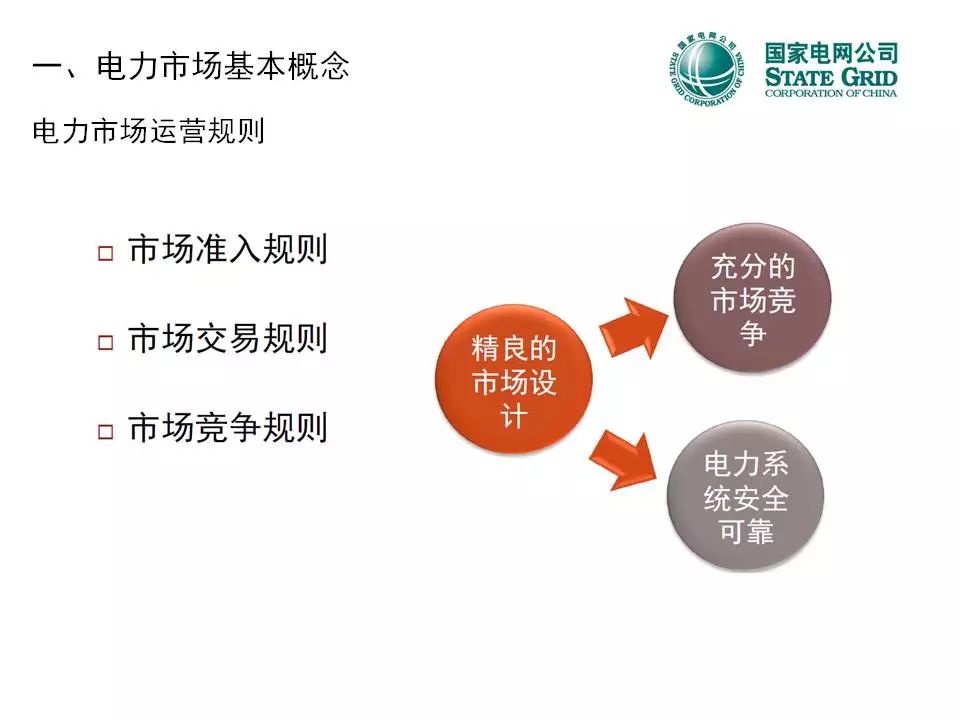 一、电力市场基本概念

国家电网公司
STATE GRID CORPORATION OF CHINA
国家电网公司
STATE GRID
CORPORATION OF CHINA

电力市场运营规则

□ 市场准入规则

□ 市场交易规则

□ 市场竞争规则

精良的市场设计

充分的市场竞争

电力系统安全可靠